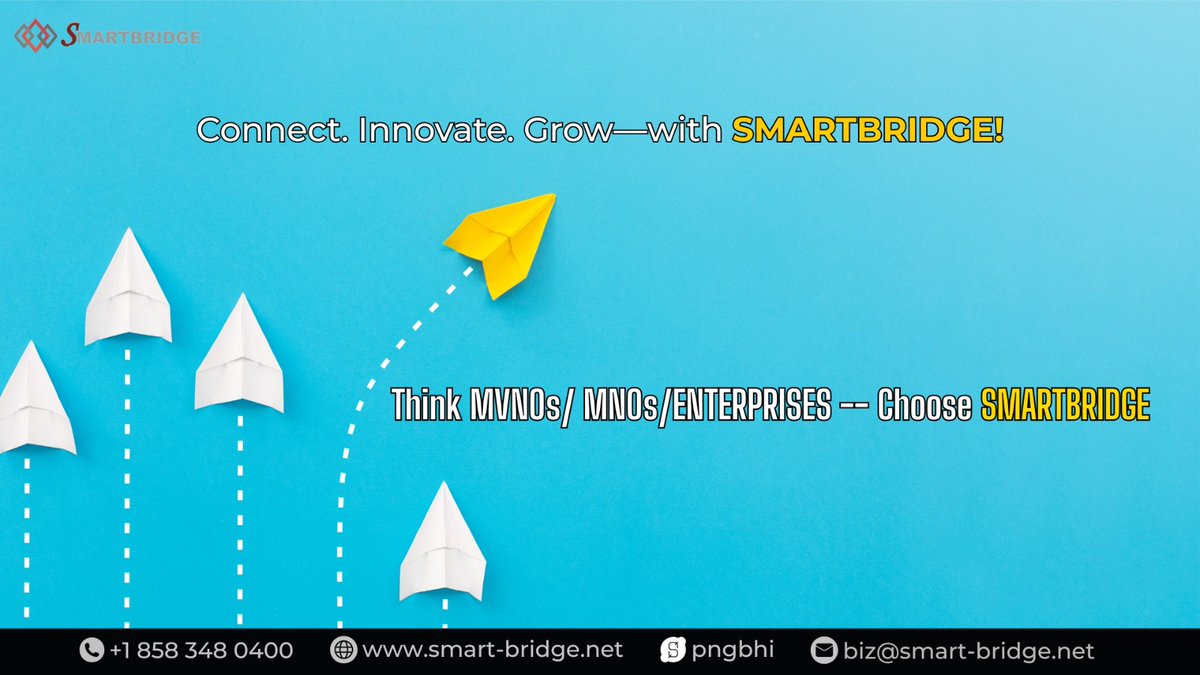 SMARTBRIDGE

Connect. Innovate. Grow—with SMARTBRIDGE!

Think MVNOs/ MNOs/ENTERPRISES -- Choose SMARTBRIDGE

+1 858 348 0400 www.smart-bridge.net pngbhi biz@smart-bridge.net